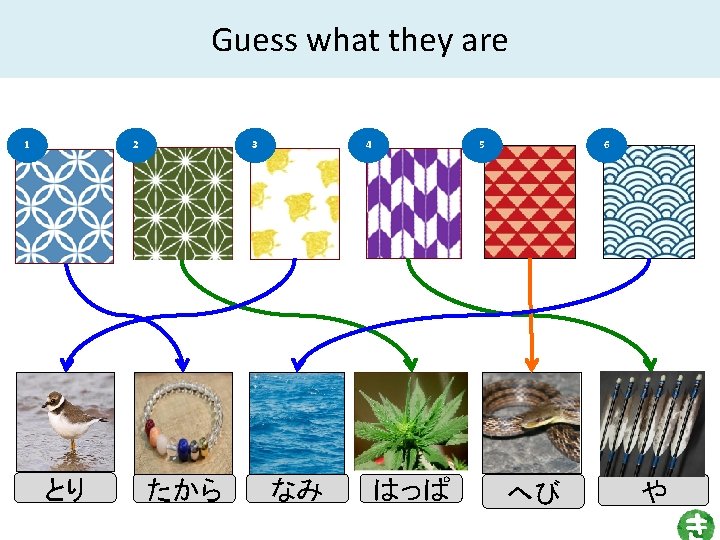 Guess what they are

1
2
3
4
5
6

とり
たから
なみ
はっぱ
へび
や

き